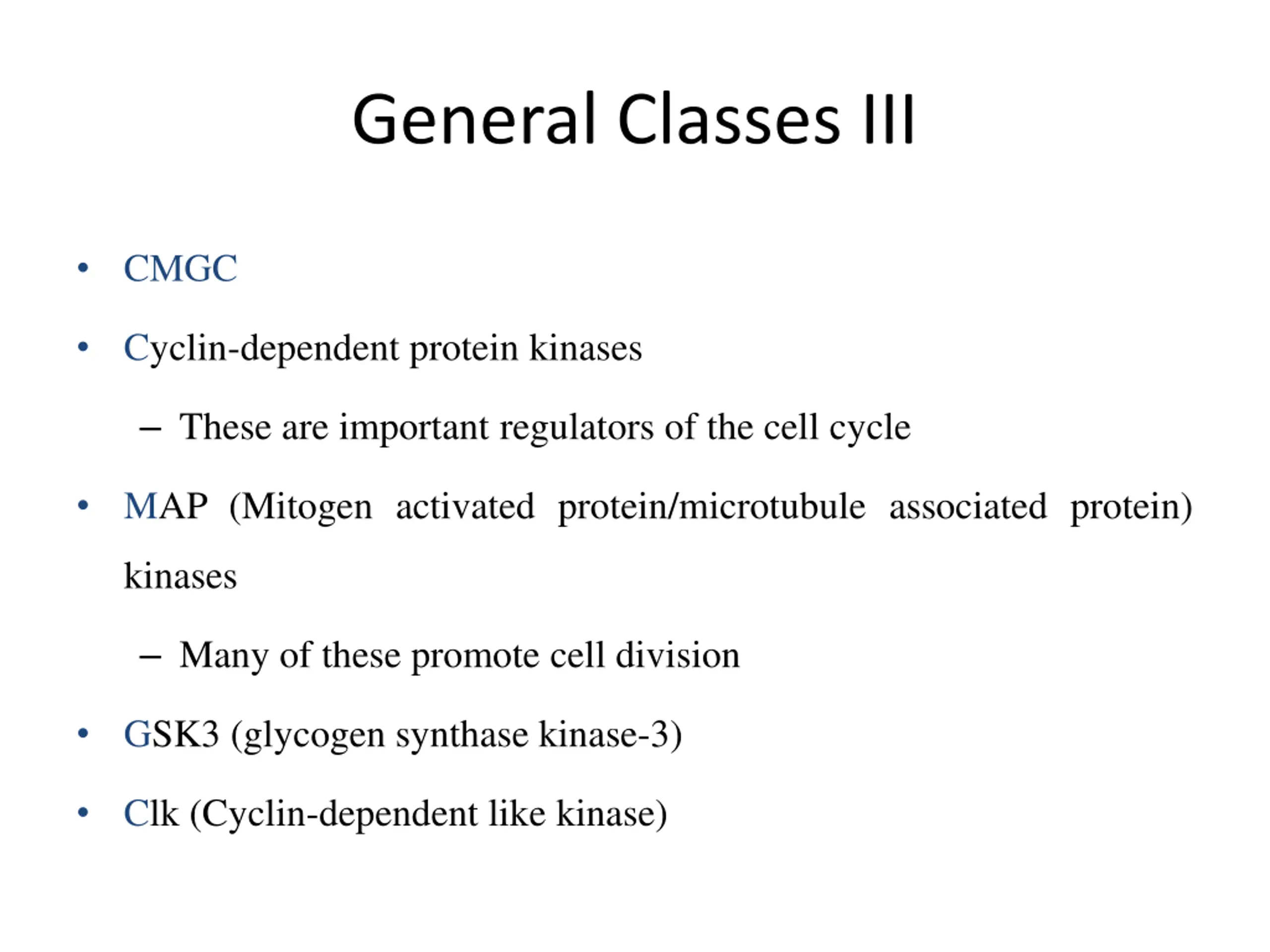 General Classes III

• CMGC
• Cyclin-dependent protein kinases
– These are important regulators of the cell cycle
• MAP (Mitogen activated protein/microtubule associated protein) kinases
– Many of these promote cell division
• GSK3 (glycogen synthase kinase-3)
• Clk (Cyclin-dependent like kinase)